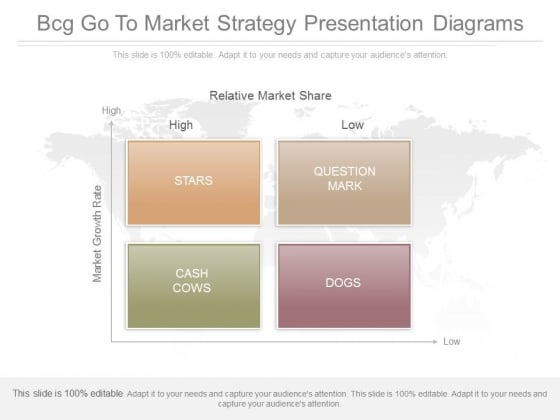 Bcg Go To Market Strategy Presentation Diagrams

This slide is 100% editable. Adapt it to your needs and capture your audience's attention.

Relative Market Share

High

High

Low

Market Growth Rate

STARS

QUESTION MARK

CASH COWS

DOGS

Low

This slide is 100% editable. Adapt it to your needs and capture your audience's attention. This slide is 100% editable. Adapt it to your needs and capture your audience's attention.